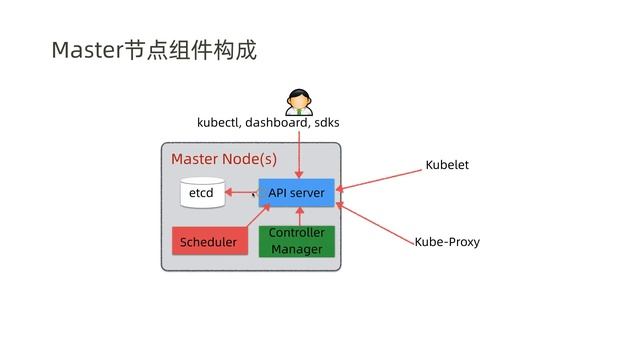 Master节点组件构成

kubectl, dashboard, sdks

Master Node(s)

etcd

API server

Scheduler

Controller Manager

Kubelet

Kube-Proxy